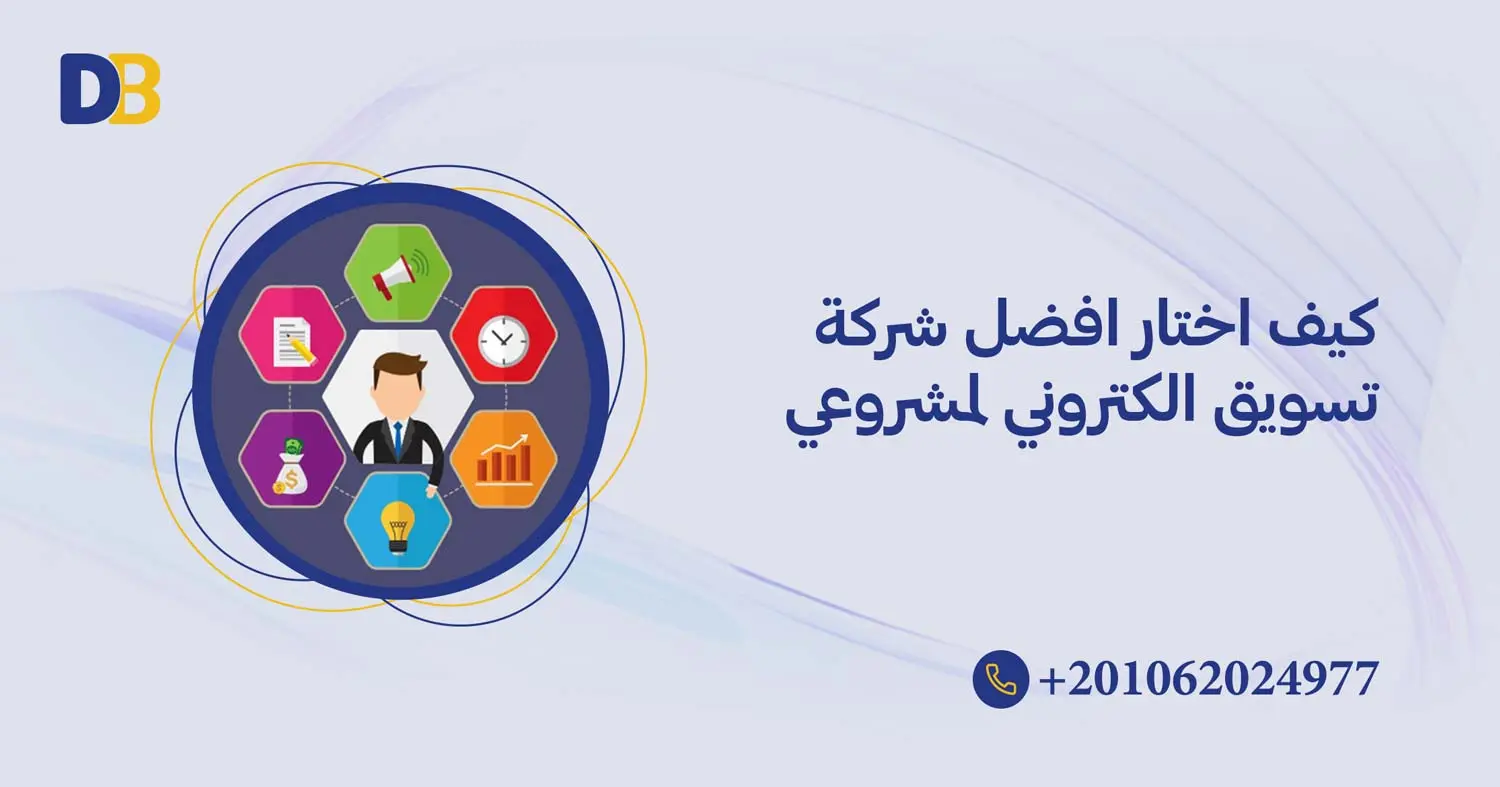 DB

كيف اختار افضل شركة تسويق الكتروني لمشروعي

+201062024977